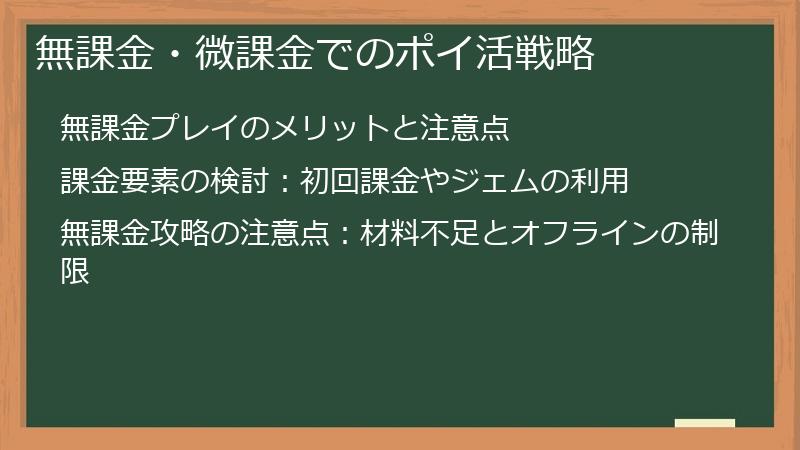 無課金・微課金でのポイ活戦略

無課金プレイのメリットと注意点

課金要素の検討：初回課金やジェムの利用

無課金攻略の注意点：材料不足とオフラインの制限